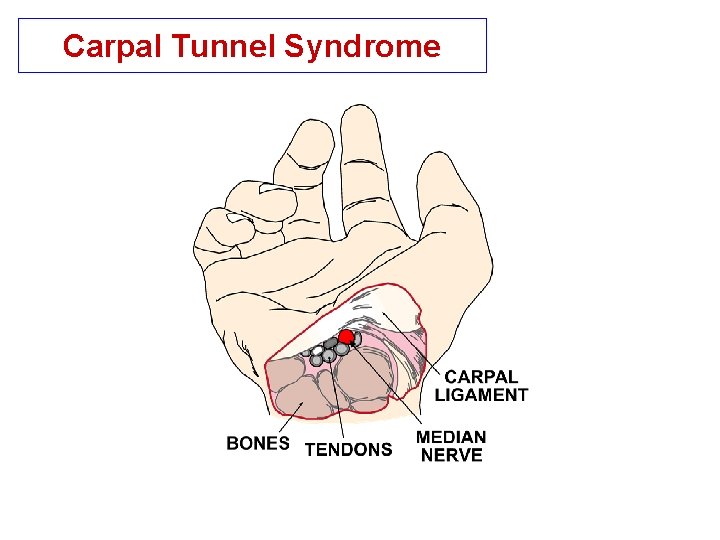 Carpal Tunnel Syndrome

CARPAL LIGAMENT

BONES

TENDONS

MEDIAN NERVE